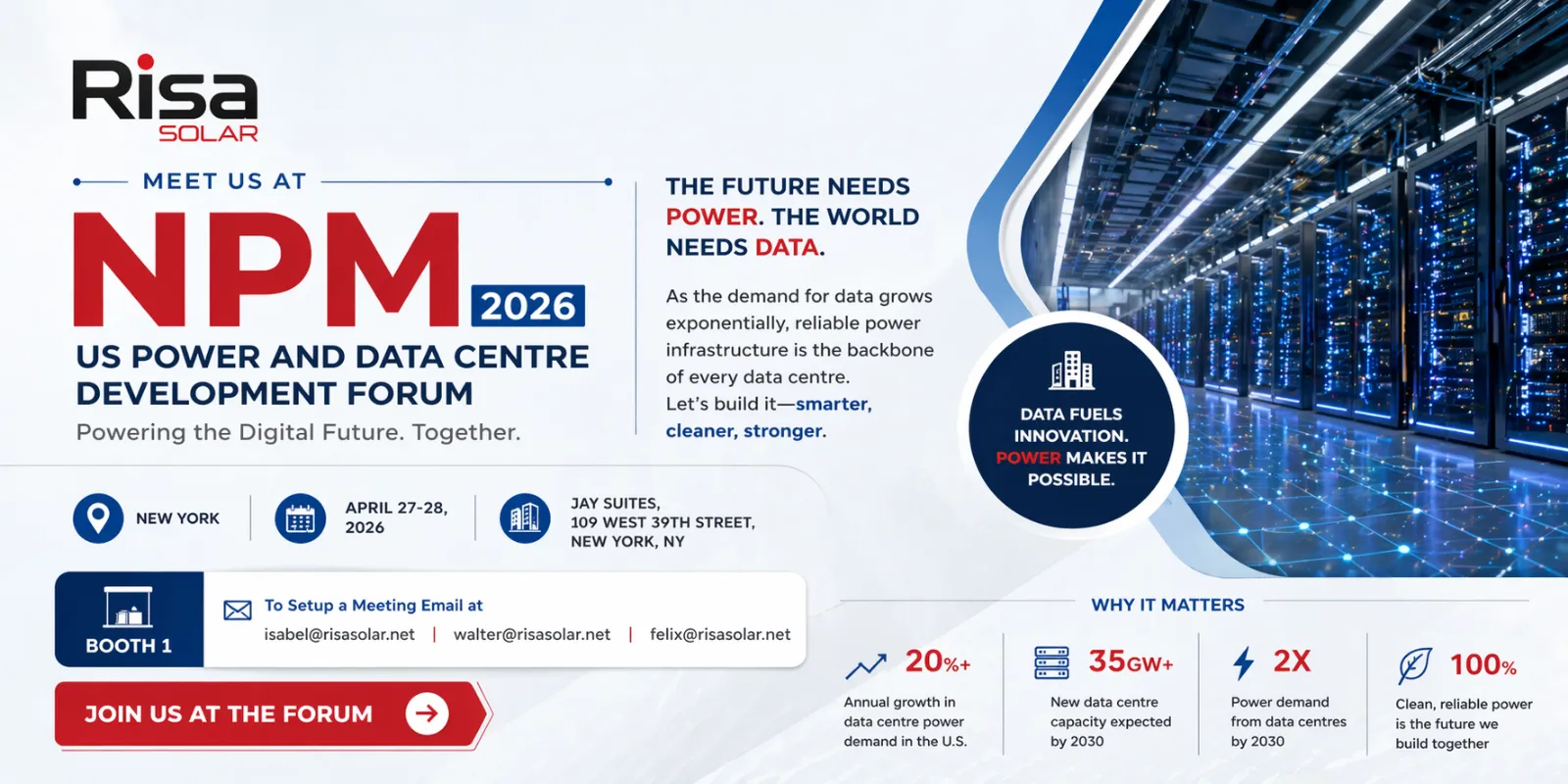 Risa
SOLAR

MEET US AT

NPM 2026

US POWER AND DATA CENTRE DEVELOPMENT FORUM

Powering the Digital Future. Together.

THE FUTURE NEEDS POWER. THE WORLD NEEDS DATA.

As the demand for data grows exponentially, reliable power infrastructure is the backbone of every data centre. Let's build it—smarter, cleaner, stronger.

DATA FUELS INNOVATION. POWER MAKES IT POSSIBLE.

NEW YORK

APRIL 27-28, 2026

JAY SUITES, 109 WEST 39TH STREET, NEW YORK, NY

BOOTH 1

To Setup a Meeting Email at

isabel@risasolar.net | walter@risasolar.net | felix@risasolar.net

JOIN US AT THE FORUM

WHY IT MATTERS

20%+
Annual growth in data centre power demand in the U.S.

35GW+
New data centre capacity expected by 2030

2X
Power demand from data centres by 2030

100%
Clean, reliable power is the future we build together